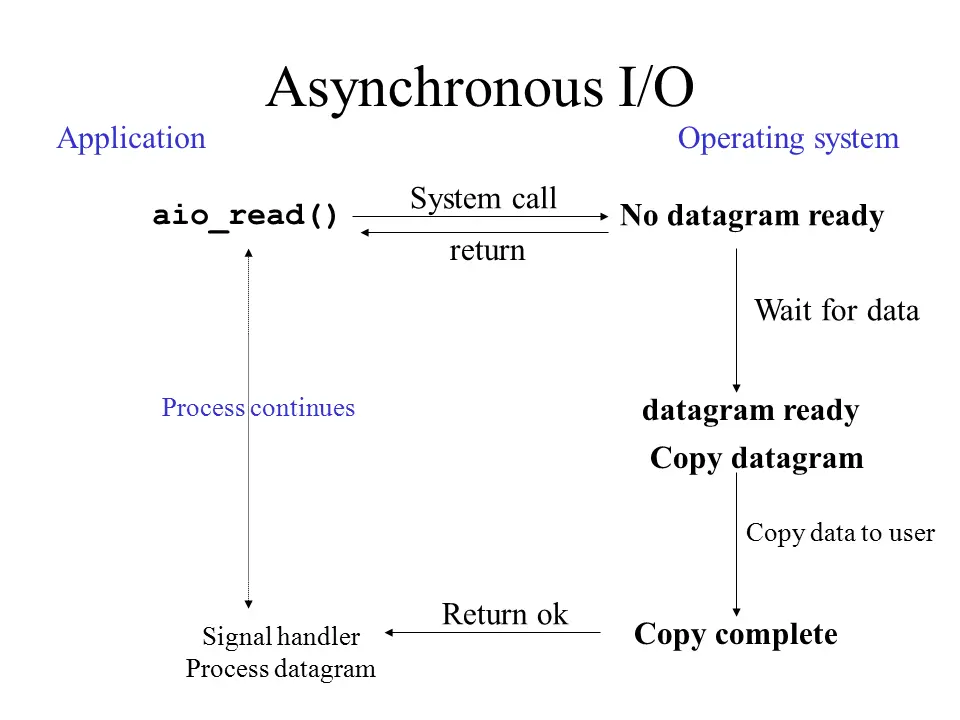 Asynchronous I/O

Application

Operating system

aio_read()

System call

return

No datagram ready

Wait for data

Process continues

datagram ready

Copy datagram

Copy data to user

Return ok

Copy complete

Signal handler
Process datagram